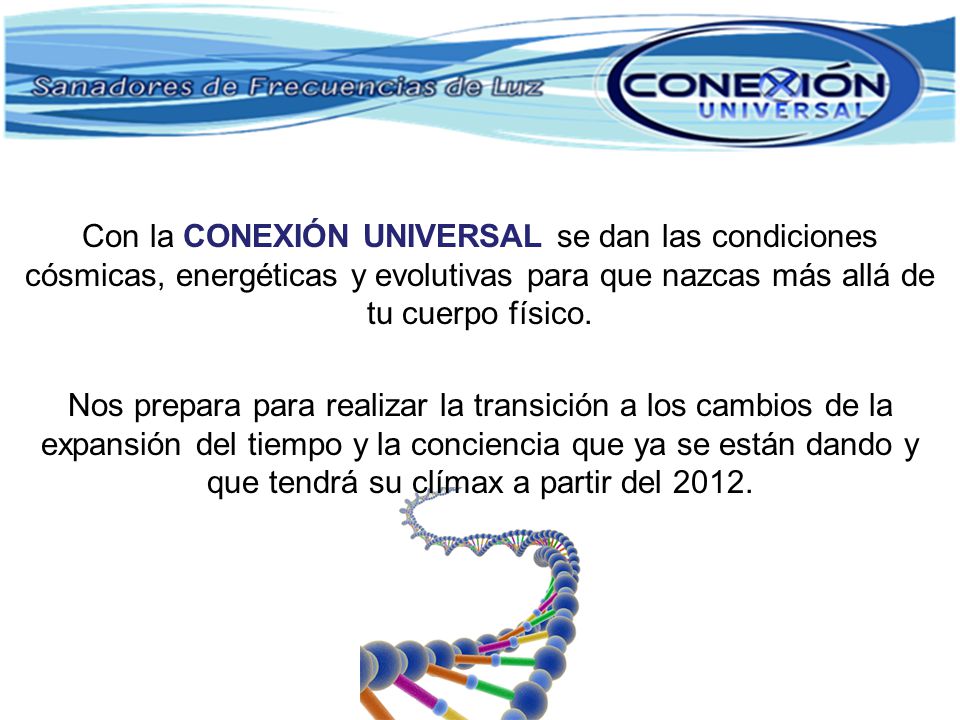 Sanadores de Frecuencias de Luz

CONEXIÓN UNIVERSAL

Con la CONEXIÓN UNIVERSAL se dan las condiciones cósmicas, energéticas y evolutivas para que nazcas más allá de tu cuerpo físico.

Nos prepara para realizar la transición a los cambios de la expansión del tiempo y la conciencia que ya se están dando y que tendrá su clímax a partir del 2012.